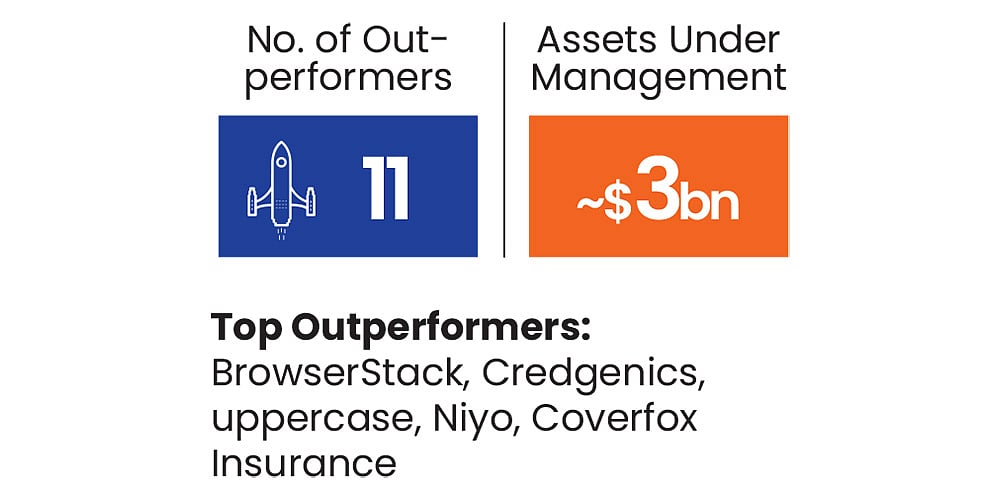 No. of Outperformers

11

Assets Under Management

~$3bn

**Top Outperformers:**
BrowserStack, Credgenics, uppercase, Niyo, Coverfox Insurance